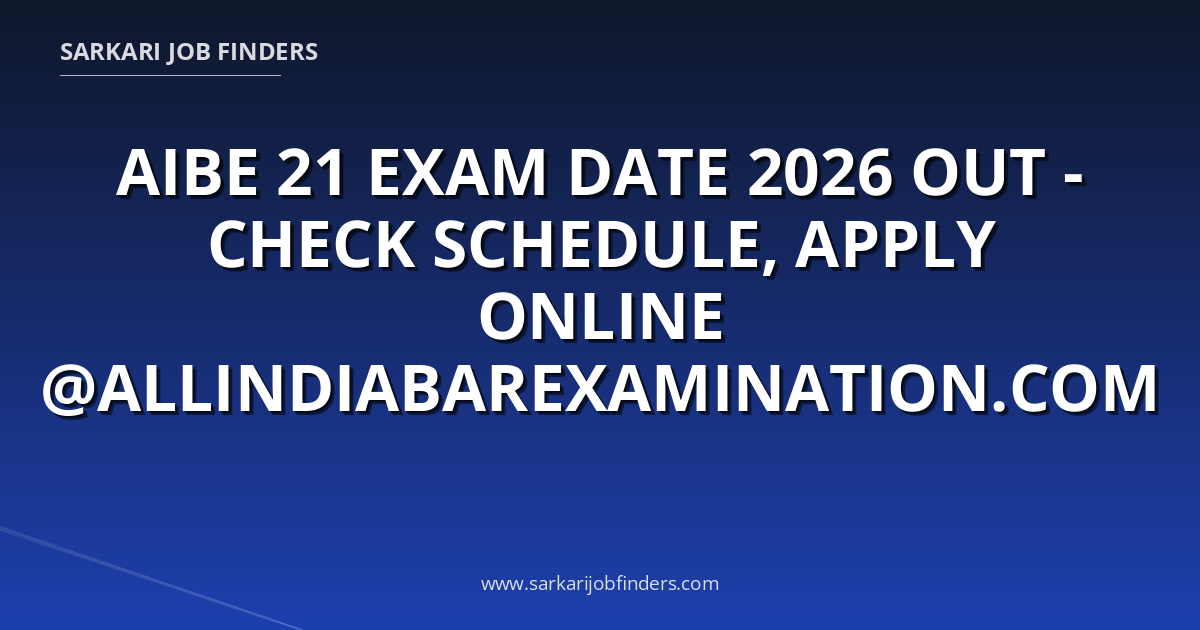 SARKARI JOB FINDERS

AIBE 21 EXAM DATE 2026 OUT - CHECK SCHEDULE, APPLY ONLINE @ALLINDIABAREXAMINATION.COM

www.sarkarijobfinders.com